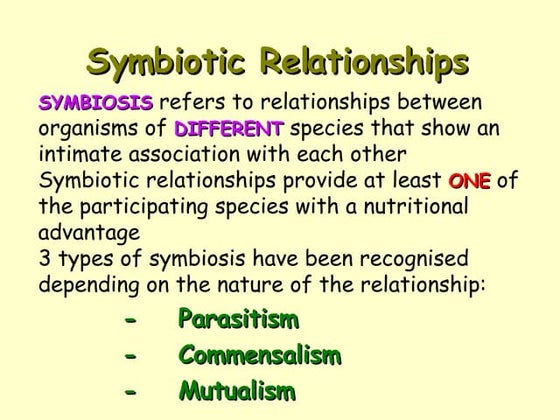 Symbiotic Relationships

SYMBIOSIS refers to relationships between organisms of DIFFERENT species that show an intimate association with each other

Symbiotic relationships provide at least ONE of the participating species with a nutritional advantage

3 types of symbiosis have been recognised depending on the nature of the relationship:

- Parasitism
- Commensalism
- Mutualism